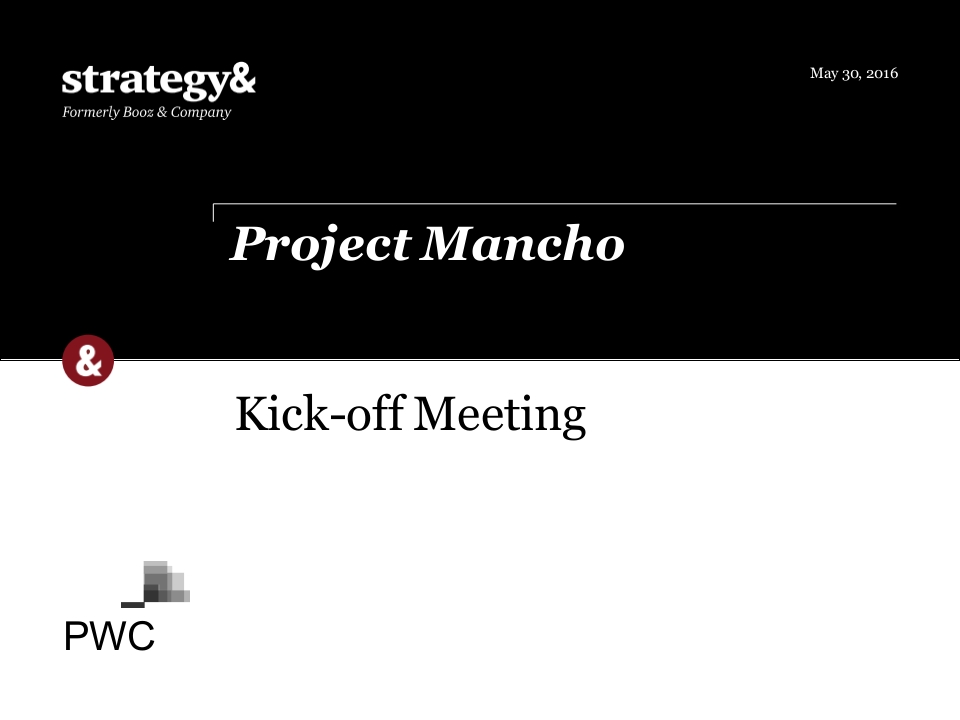 strategy&
Formerly Booz & Company

May 30, 2016

Project Mancho

&

Kick-off Meeting

PWC